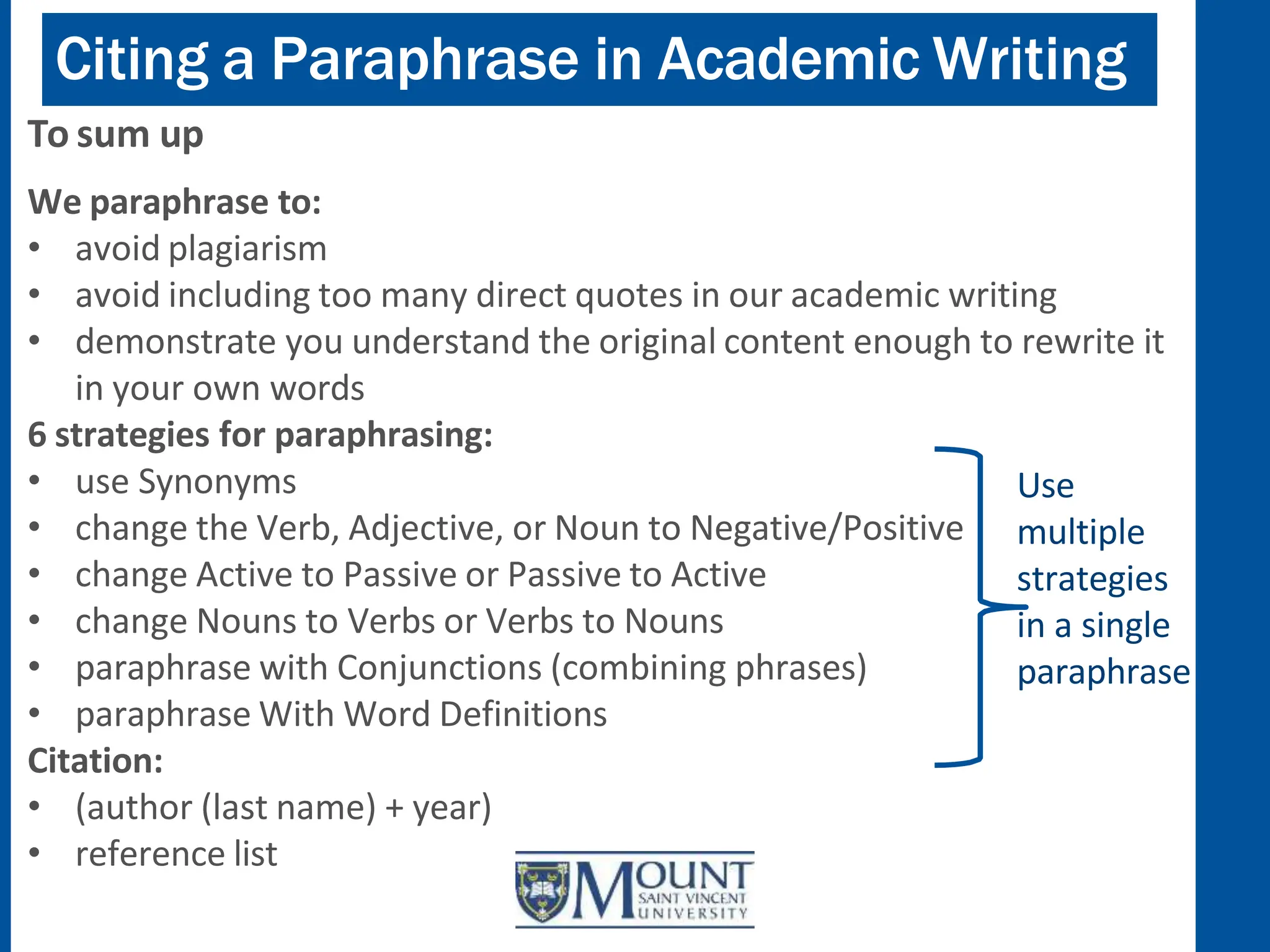 Citing a Paraphrase in Academic Writing

To sum up

We paraphrase to:
• avoid plagiarism
• avoid including too many direct quotes in our academic writing
• demonstrate you understand the original content enough to rewrite it in your own words

6 strategies for paraphrasing:
• use Synonyms
• change the Verb, Adjective, or Noun to Negative/Positive
• change Active to Passive or Passive to Active
• change Nouns to Verbs or Verbs to Nouns
• paraphrase with Conjunctions (combining phrases)
• paraphrase With Word Definitions

Use multiple strategies in a single paraphrase

Citation:
• (author (last name) + year)
• reference list

MOUNT SAINT VINCENT UNIVERSITY